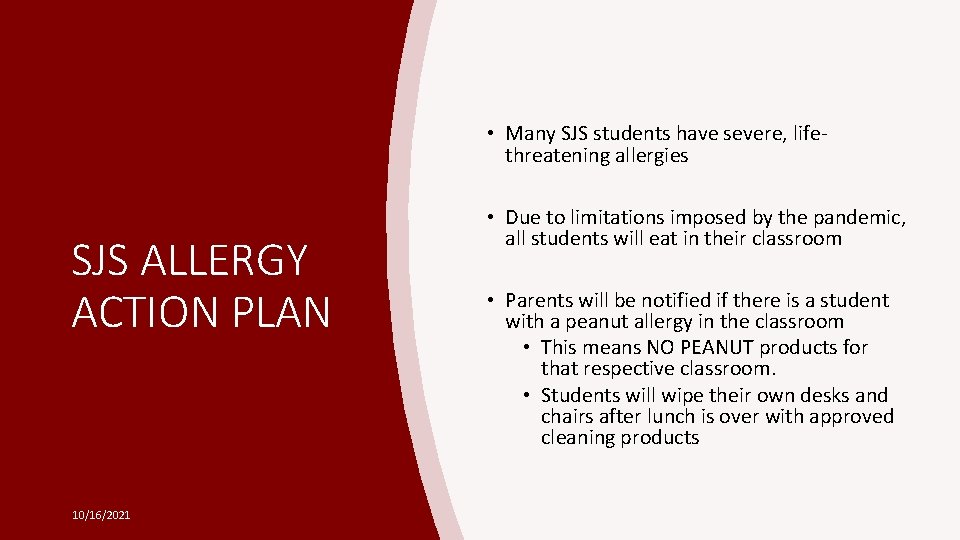 SJS ALLERGY ACTION PLAN

• Many SJS students have severe, life-threatening allergies

• Due to limitations imposed by the pandemic, all students will eat in their classroom

• Parents will be notified if there is a student with a peanut allergy in the classroom
  • This means NO PEANUT products for that respective classroom.
  • Students will wipe their own desks and chairs after lunch is over with approved cleaning products

10/16/2021